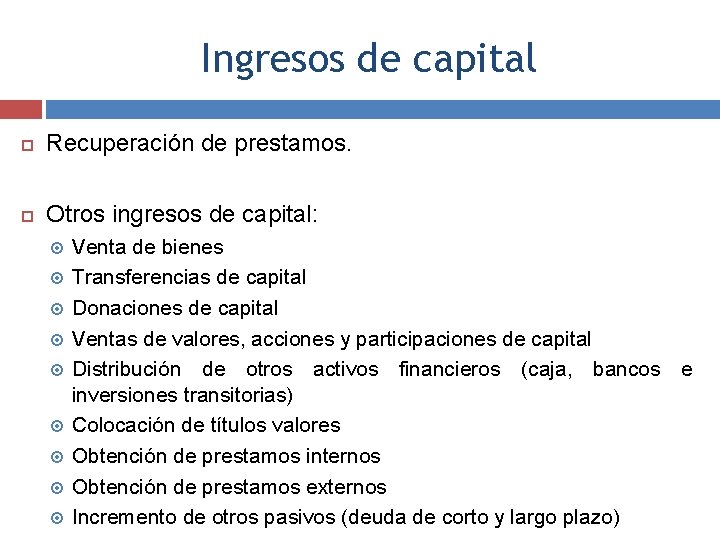 Ingresos de capital

Recuperación de prestamos.

Otros ingresos de capital:

Venta de bienes

Transferencias de capital

Donaciones de capital

Ventas de valores, acciones y participaciones de capital

Distribución de otros activos financieros (caja, bancos e inversiones transitorias)

Colocación de títulos valores

Obtención de prestamos internos

Obtención de prestamos externos

Incremento de otros pasivos (deuda de corto y largo plazo)